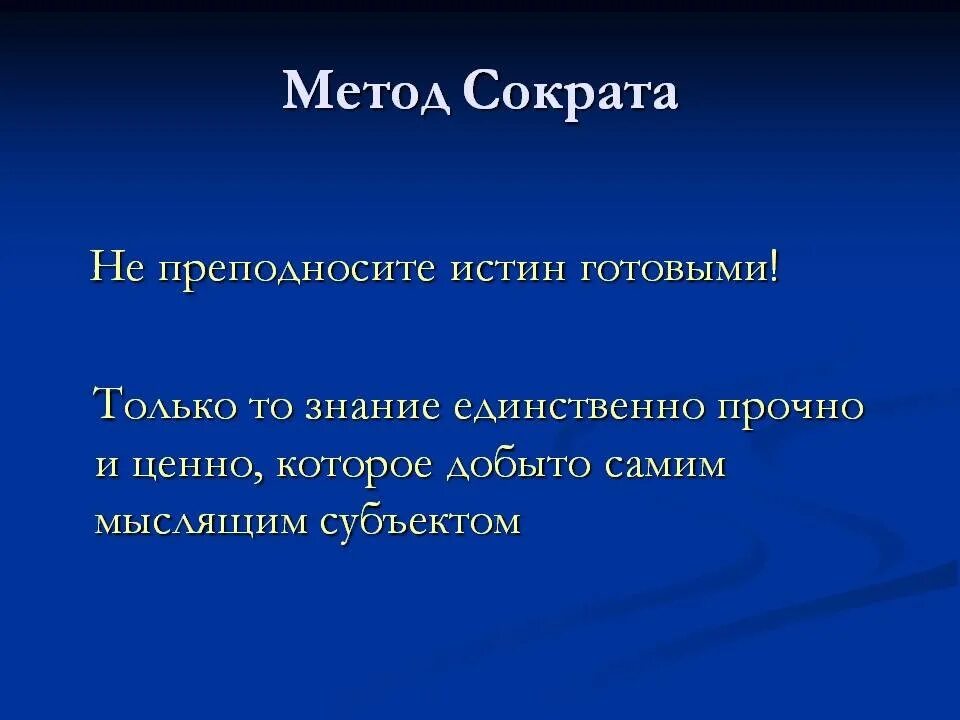 Метод Сократа

Не преподносите истин готовыми!

Только то знание единственно прочно и ценно, которое добыто самим мыслящим субъектом